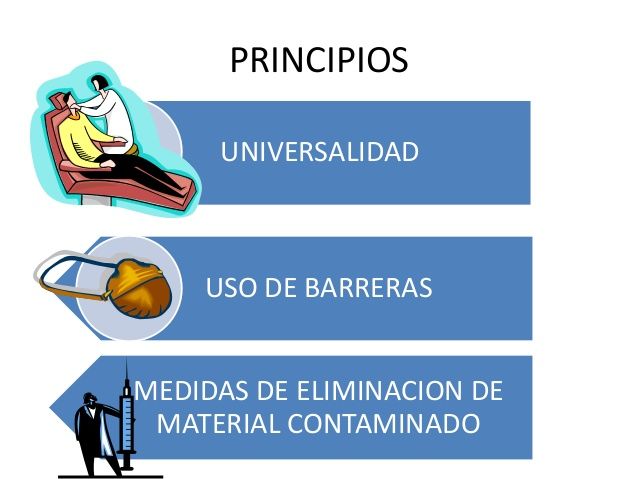 PRINCIPIOS

UNIVERSALIDAD

USO DE BARRERAS

MEDIDAS DE ELIMINACION DE MATERIAL CONTAMINADO